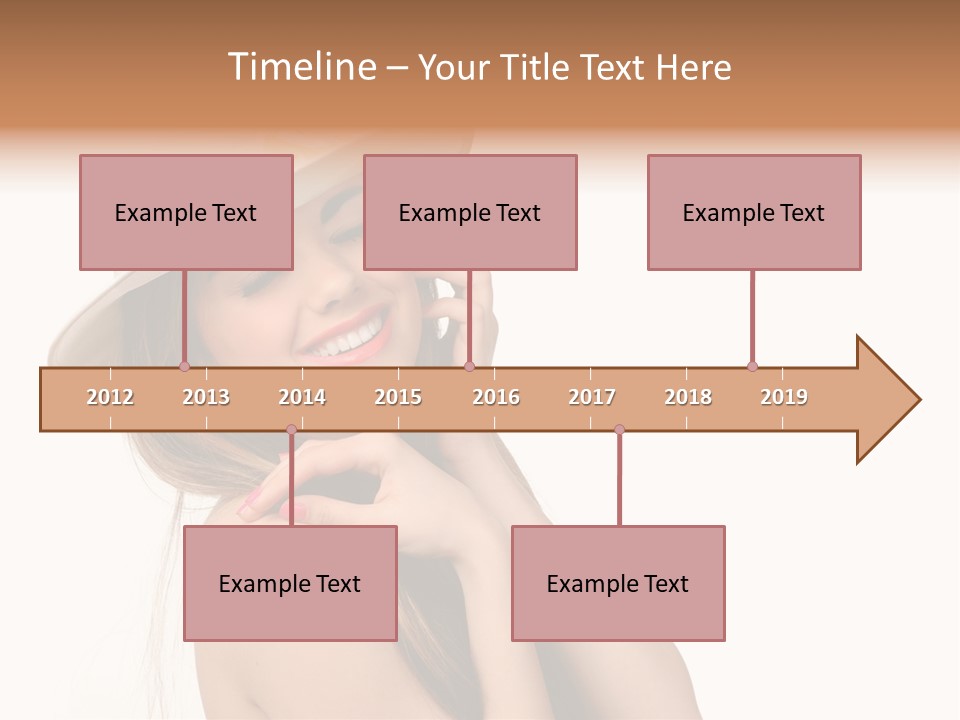 Timeline – Your Title Text Here

Example Text

Example Text

Example Text

2012 2013 2014 2015 2016 2017 2018 2019

Example Text

Example Text